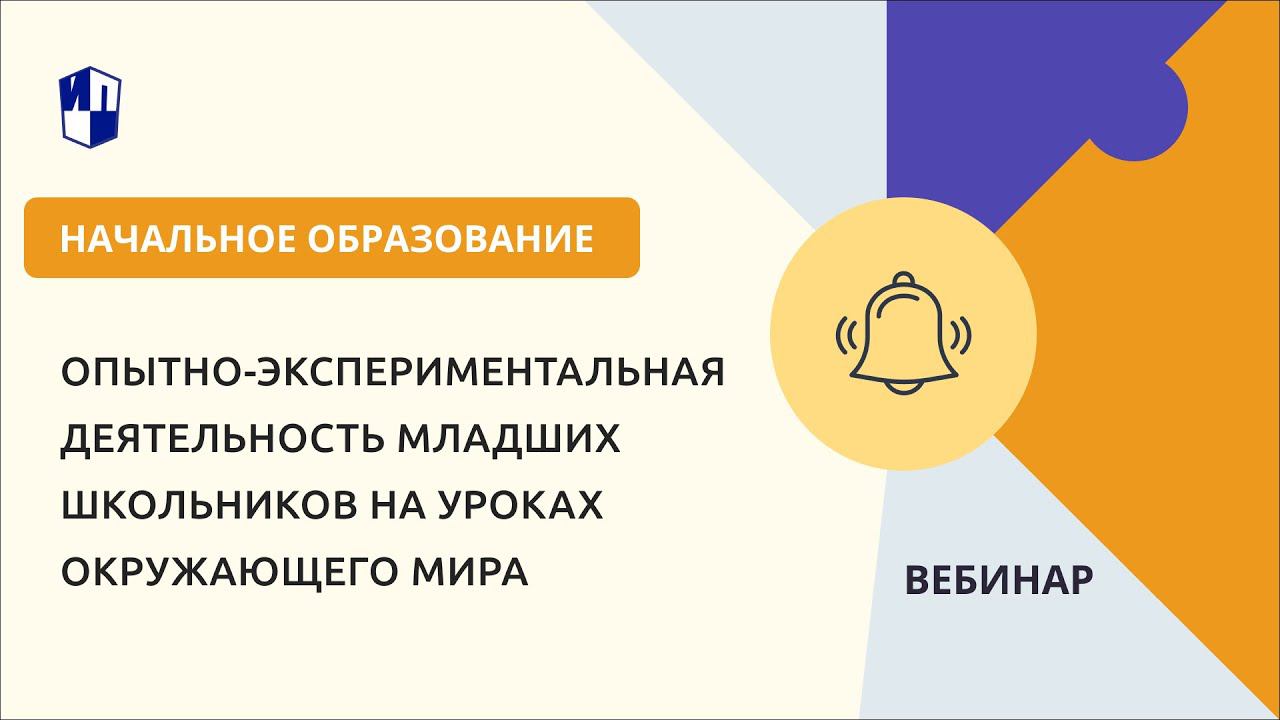 ИП

НАЧАЛЬНОЕ ОБРАЗОВАНИЕ

ОПЫТНО-ЭКСПЕРИМЕНТАЛЬНАЯ ДЕЯТЕЛЬНОСТЬ МЛАДШИХ ШКОЛЬНИКОВ НА УРОКАХ ОКРУЖАЮЩЕГО МИРА

ВЕБИНАР